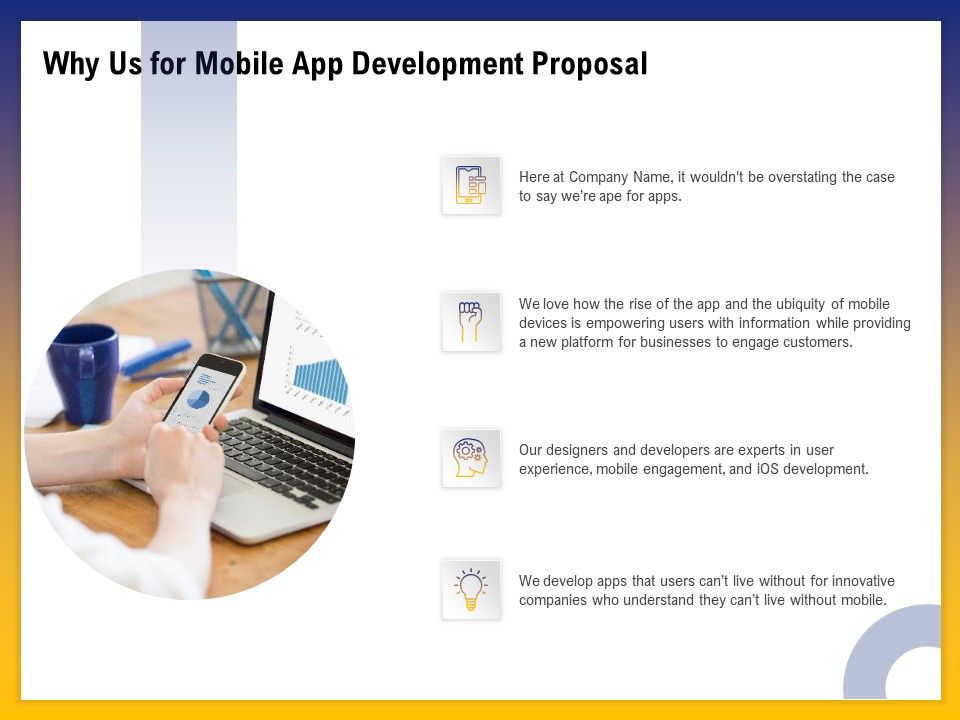 Why Us for Mobile App Development Proposal

Here at Company Name, it wouldn't be overstating the case to say we're ape for apps.

We love how the rise of the app and the ubiquity of mobile devices is empowering users with information while providing a new platform for businesses to engage customers.

Our designers and developers are experts in user experience, mobile engagement, and iOS development.

We develop apps that users can't live without for innovative companies who understand they can't live without mobile.